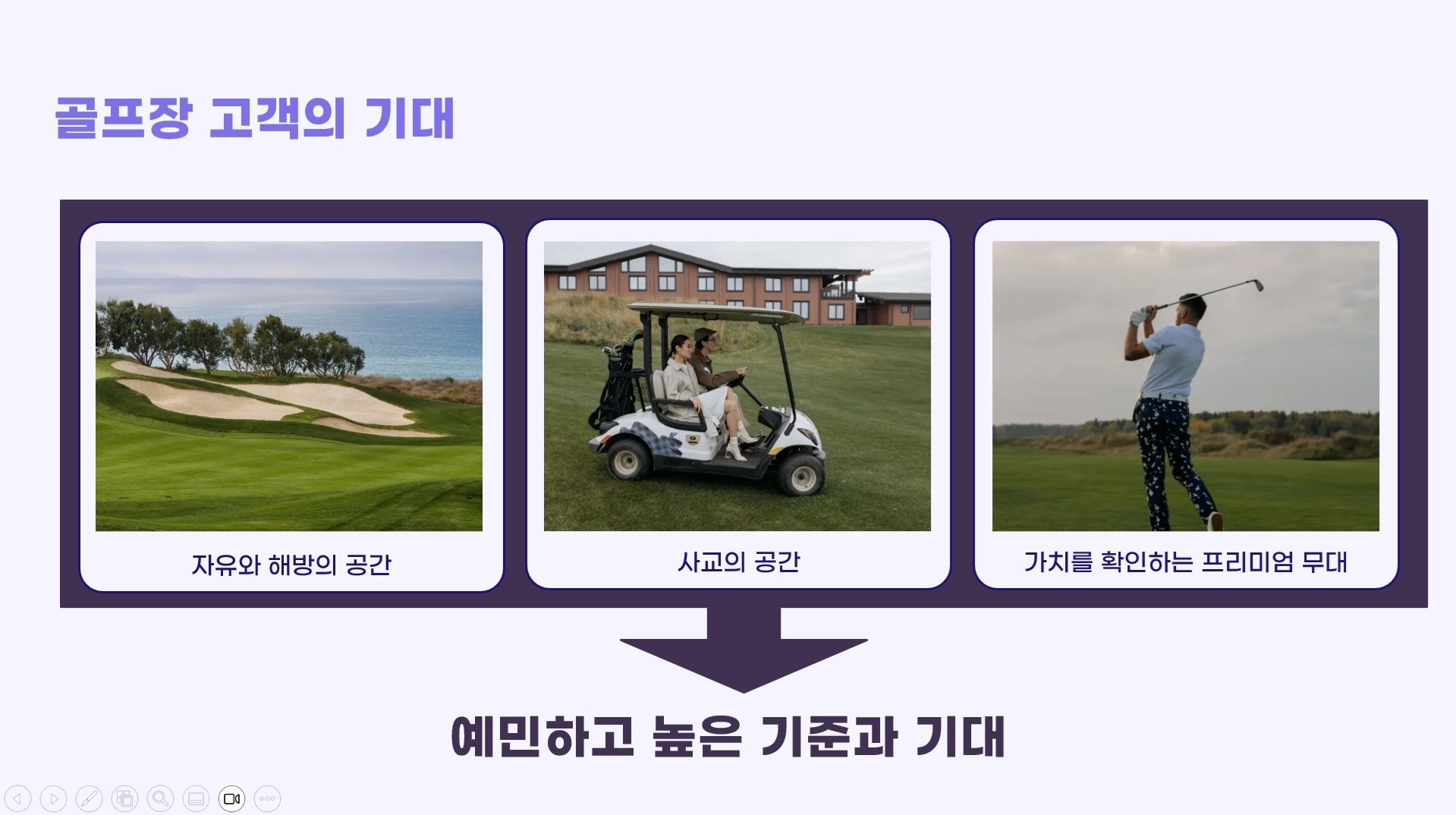 골프장 고객의 기대

자유와 해방의 공간

사교의 공간

가치를 확인하는 프리미엄 무대

예민하고 높은 기준과 기대